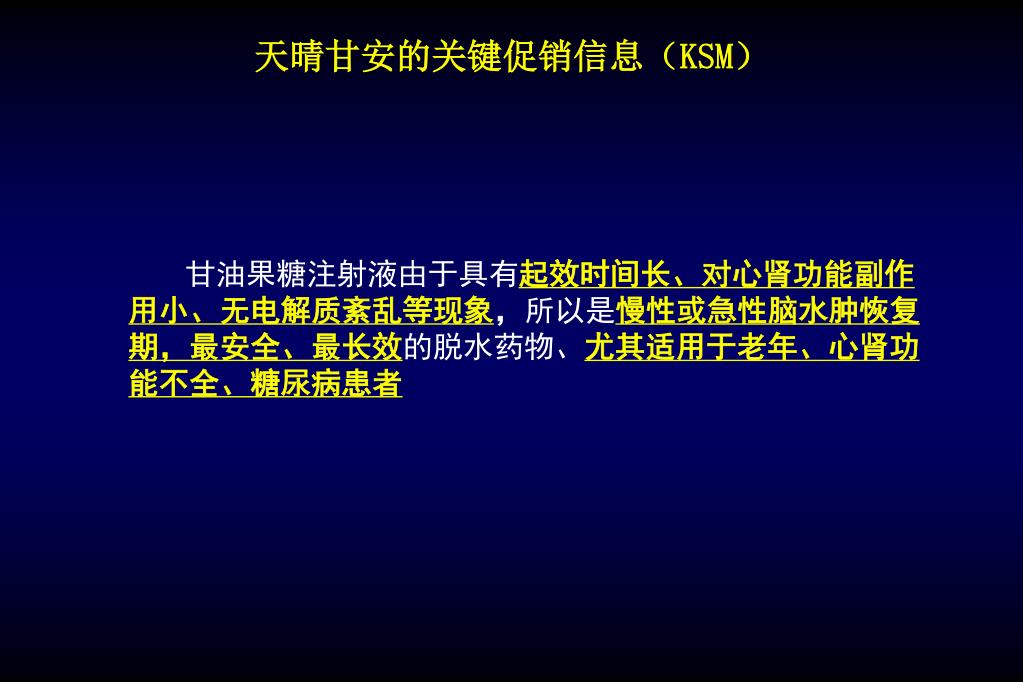 天晴甘安的关键促销信息（KSM）

甘油果糖注射液由于具有起效时间长、对心肾功能副作用小、无电解质紊乱等现象，所以是慢性或急性脑水肿恢复期，最安全、最长效的脱水药物、尤其适用于老年、心肾功能不全、糖尿病患者